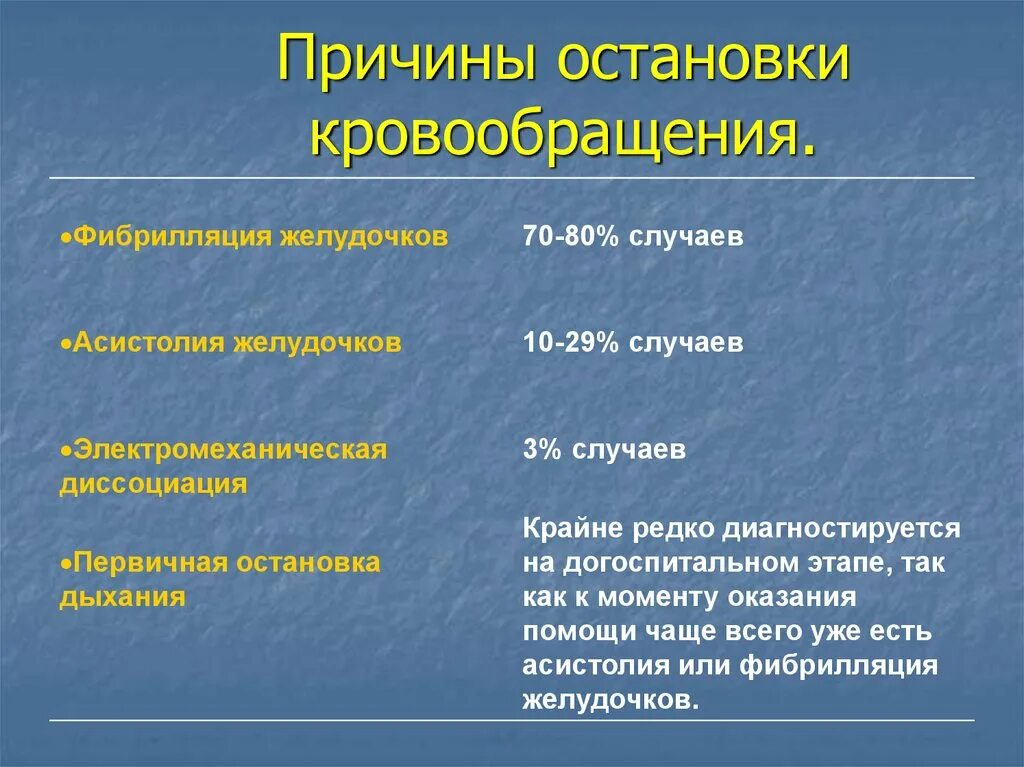 Причины остановки кровообращения.

| | |
|---|---|
| •Фибрилляция желудочков | 70-80% случаев |
| •Асистолия желудочков | 10-29% случаев |
| •Электромеханическая диссоциация | 3% случаев |
| •Первичная остановка дыхания | Крайне редко диагностируется на догоспитальном этапе, так как к моменту оказания помощи чаще всего уже есть асистолия или фибрилляция желудочков. |